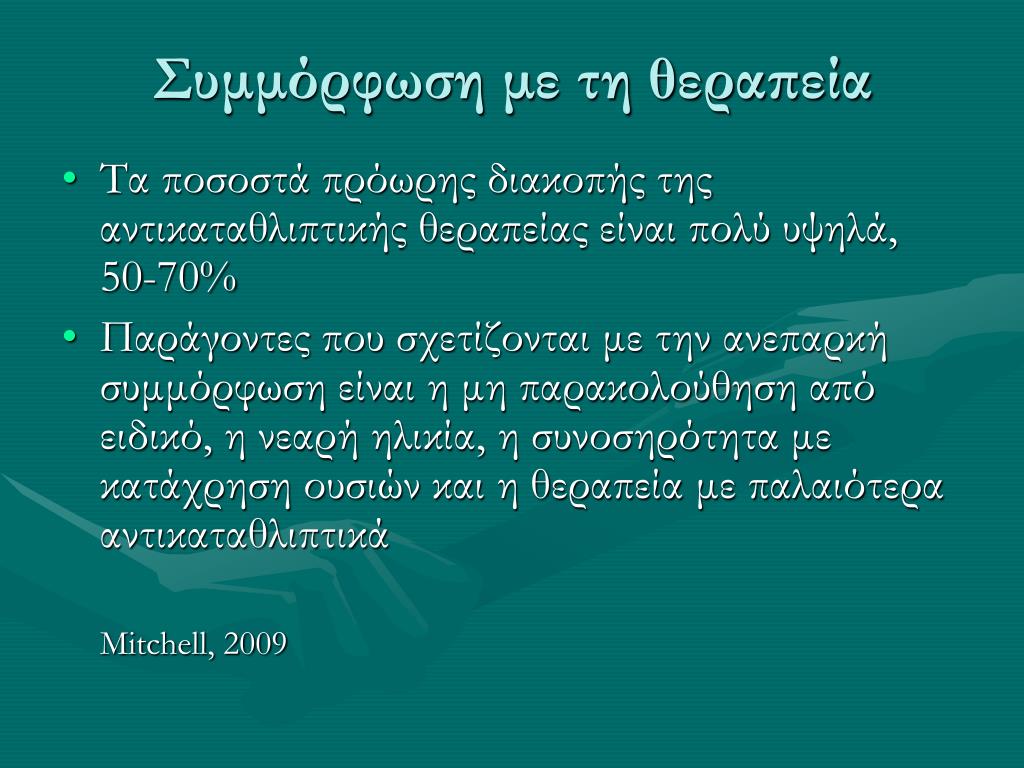 Συμμόρφωση με τη θεραπεία

• Τα ποσοστά πρόωρης διακοπής της αντικαταθλιπτικής θεραπείας είναι πολύ υψηλά, 50-70%

• Παράγοντες που σχετίζονται με την ανεπαρκή συμμόρφωση είναι η μη παρακολούθηση από ειδικό, η νεαρή ηλικία, η συνοσηρότητα με κατάχρηση ουσιών και η θεραπεία με παλαιότερα αντικαταθλιπτικά

Mitchell, 2009